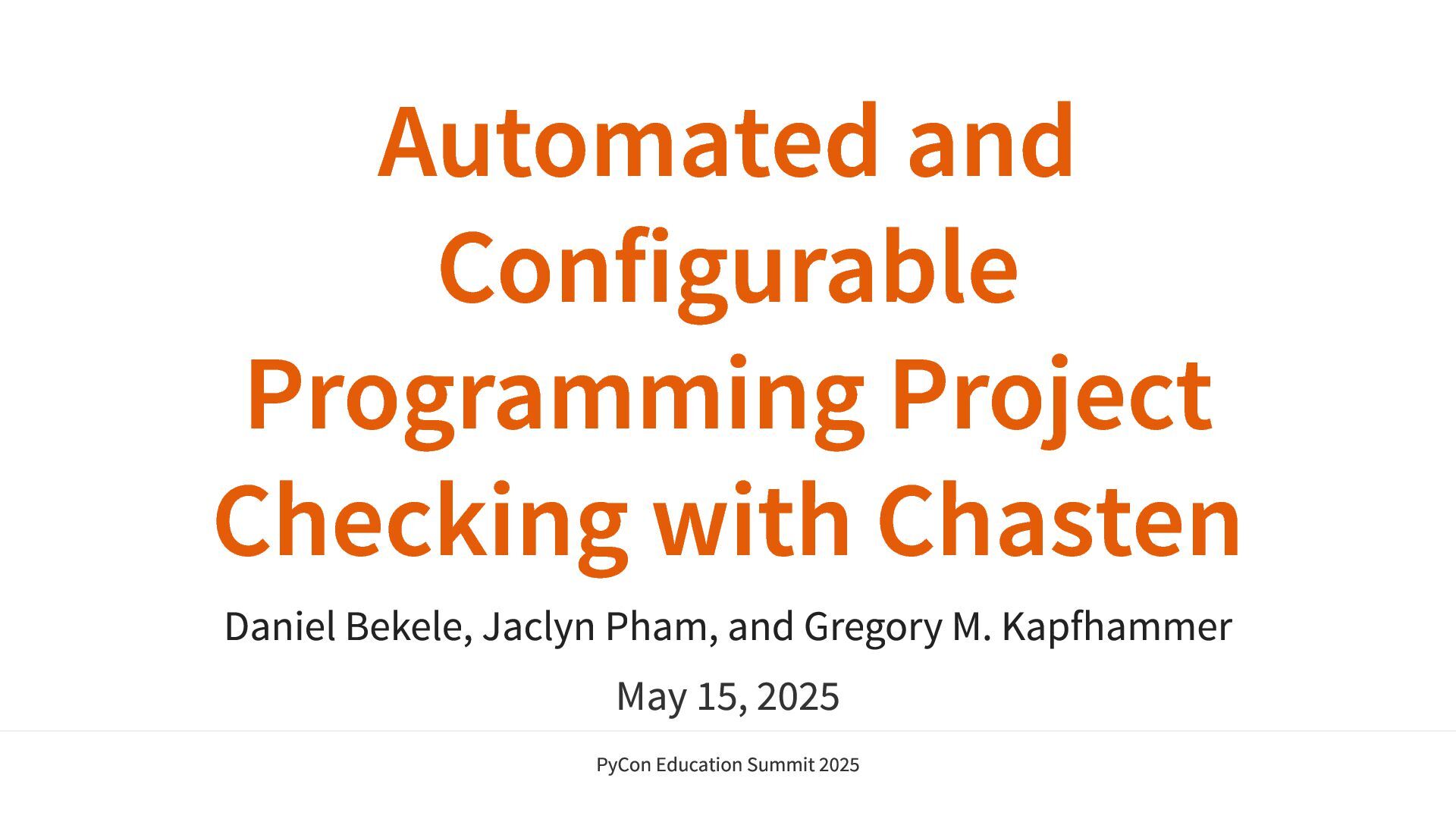 Automated and Configurable Programming Project Checking with Chasten

Daniel Bekele, Jaclyn Pham, and Gregory M. Kapfhammer

May 15, 2025

PyCon Education Summit 2025